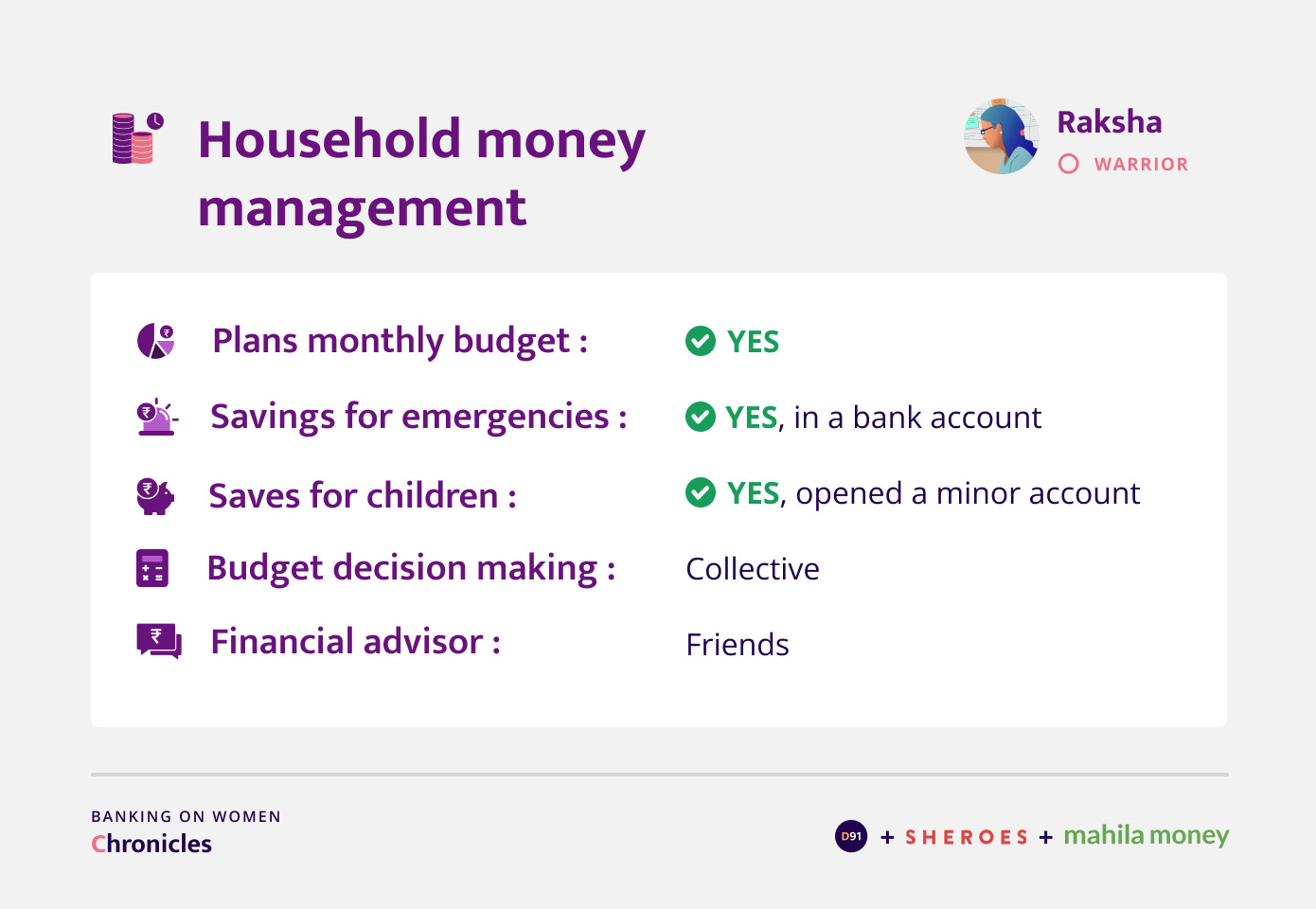 Household money management

Raksha
WARRIOR

Plans monthly budget : YES

Savings for emergencies : YES, in a bank account

Saves for children : YES, opened a minor account

Budget decision making : Collective

Financial advisor : Friends

BANKING ON WOMEN
Chronicles

D91 + SHEROES + mahila money